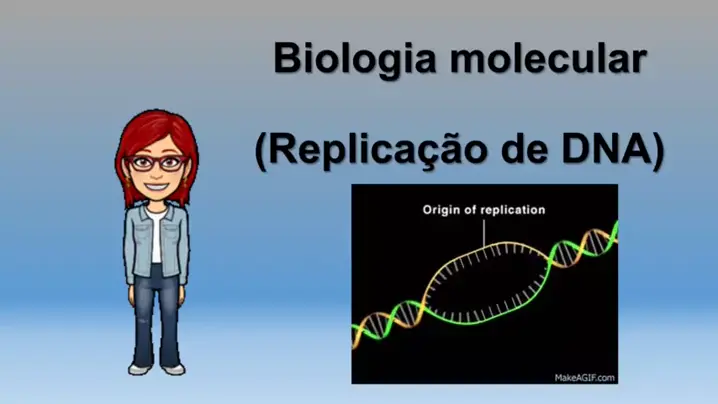 Biologia molecular

(Replicação de DNA)

Origin of replication

MakeAGIF.com